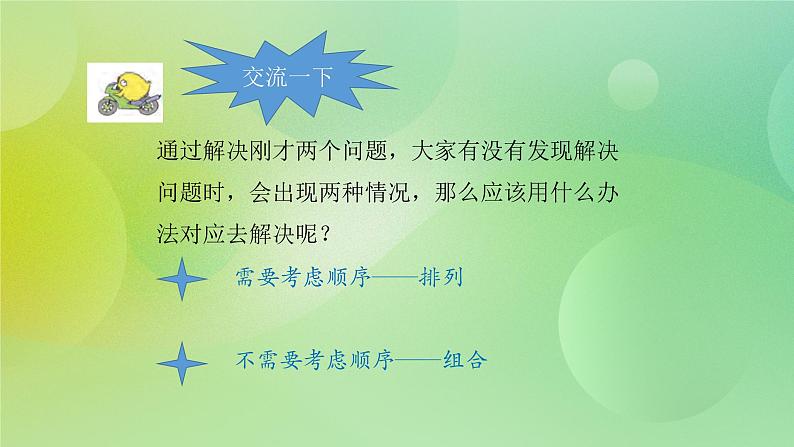 交流一下

通过解决刚才两个问题，大家有没有发现解决问题时，会出现两种情况，那么应该用什么办法对应去解决呢？

需要考虑顺序——排列

不需要考虑顺序——组合